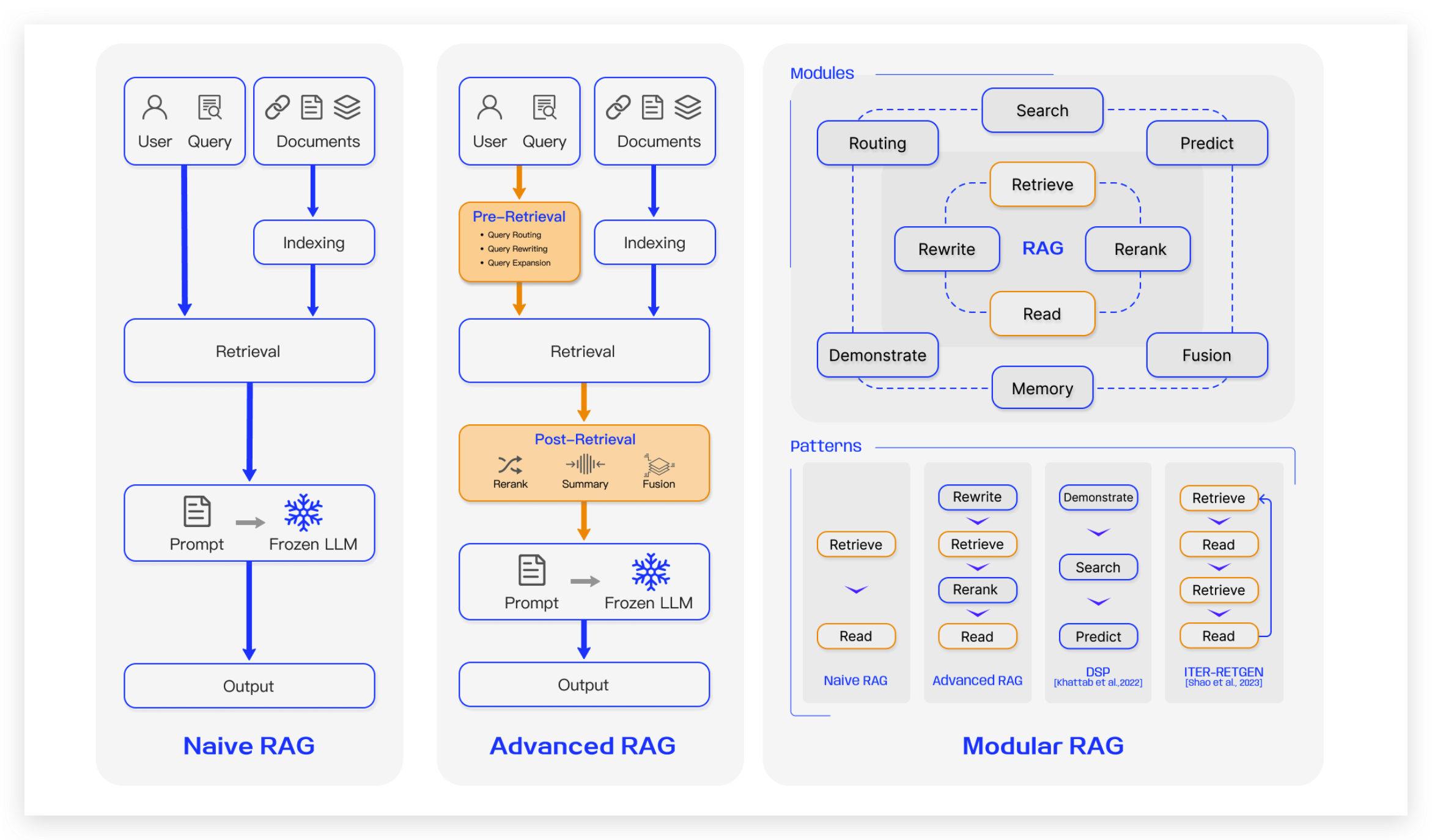 User Query Documents

Indexing

Retrieval

Prompt Frozen LLM

Output

Naive RAG

User Query Documents

Pre-Retrieval
• Query Routing
• Query Rewriting
• Query Expansion

Indexing

Retrieval

Post-Retrieval
Rerank Summary Fusion

Prompt Frozen LLM

Output

Advanced RAG

Modules

Search
Routing
Predict
Retrieve
Rewrite
RAG
Rerank
Read
Demonstrate
Fusion
Memory

Patterns

Retrieve
Read
Naive RAG

Rewrite
Retrieve
Rerank
Read
Advanced RAG

Demonstrate
Search
Predict
DSP
[Khattab et al.,2022]

Retrieve
Read
Retrieve
Read
ITER-RETGEN
[Shao et al., 2023]

Modular RAG